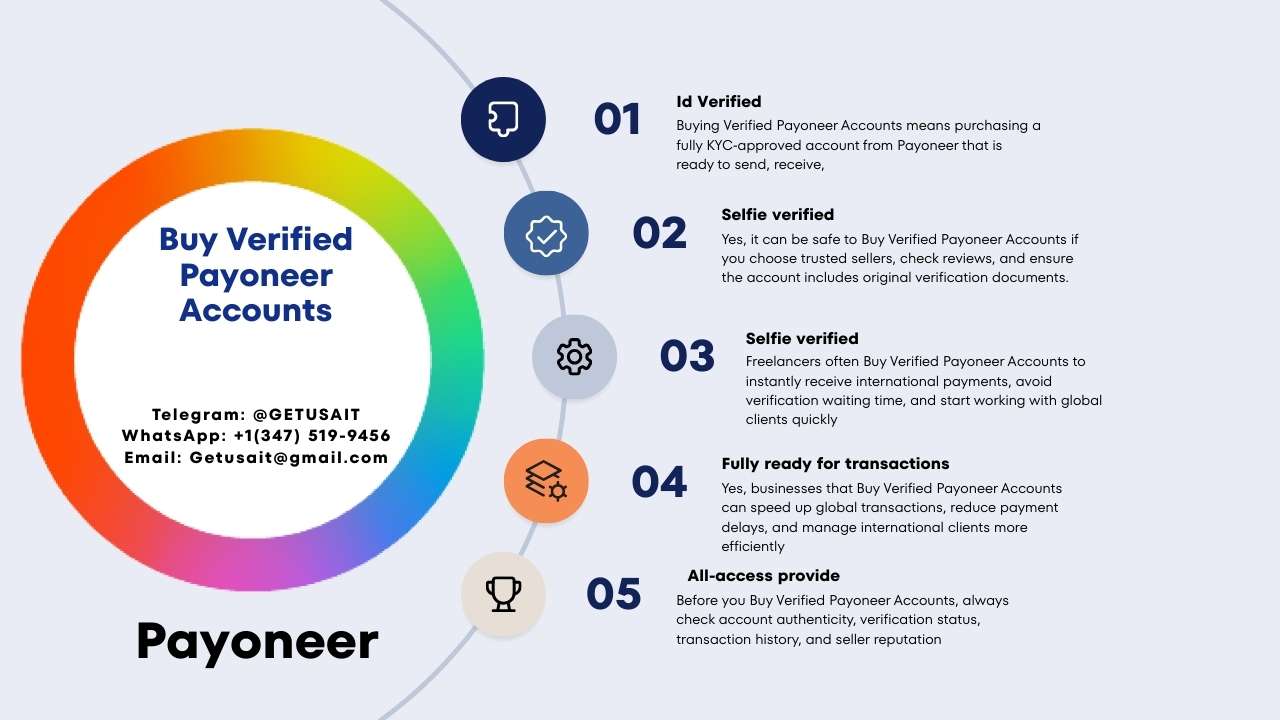 Buy Verified Payoneer Accounts

Telegram: @GETUSAIT
WhatsApp: +1(347) 519-9456
Email: Getusait@gmail.com

Payoneer

01
Id Verified
Buying Verified Payoneer Accounts means purchasing a fully KYC-approved account from Payoneer that is ready to send, receive,

02
Selfie verified
Yes, it can be safe to Buy Verified Payoneer Accounts if you choose trusted sellers, check reviews, and ensure the account includes original verification documents.

03
Selfie verified
Freelancers often Buy Verified Payoneer Accounts to instantly receive international payments, avoid verification waiting time, and start working with global clients quickly

04
Fully ready for transactions
Yes, businesses that Buy Verified Payoneer Accounts can speed up global transactions, reduce payment delays, and manage international clients more efficiently

05
All-access provide
Before you Buy Verified Payoneer Accounts, always check account authenticity, verification status, transaction history, and seller reputation